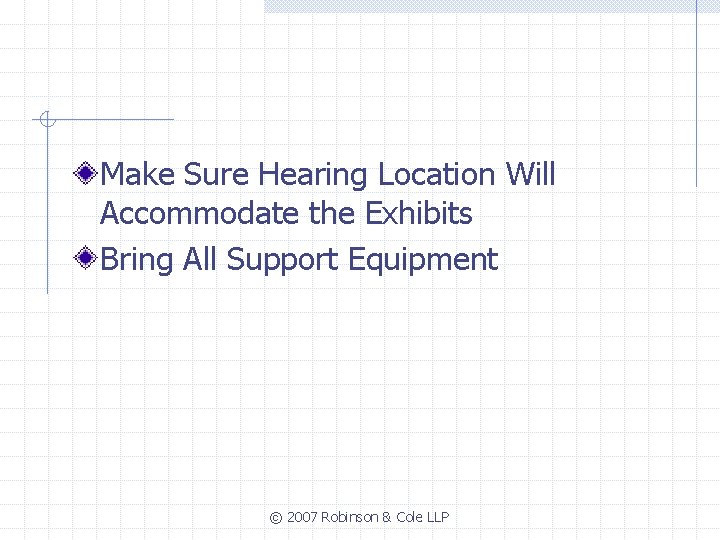 Make Sure Hearing Location Will Accommodate the Exhibits

Bring All Support Equipment

© 2007 Robinson & Cole LLP